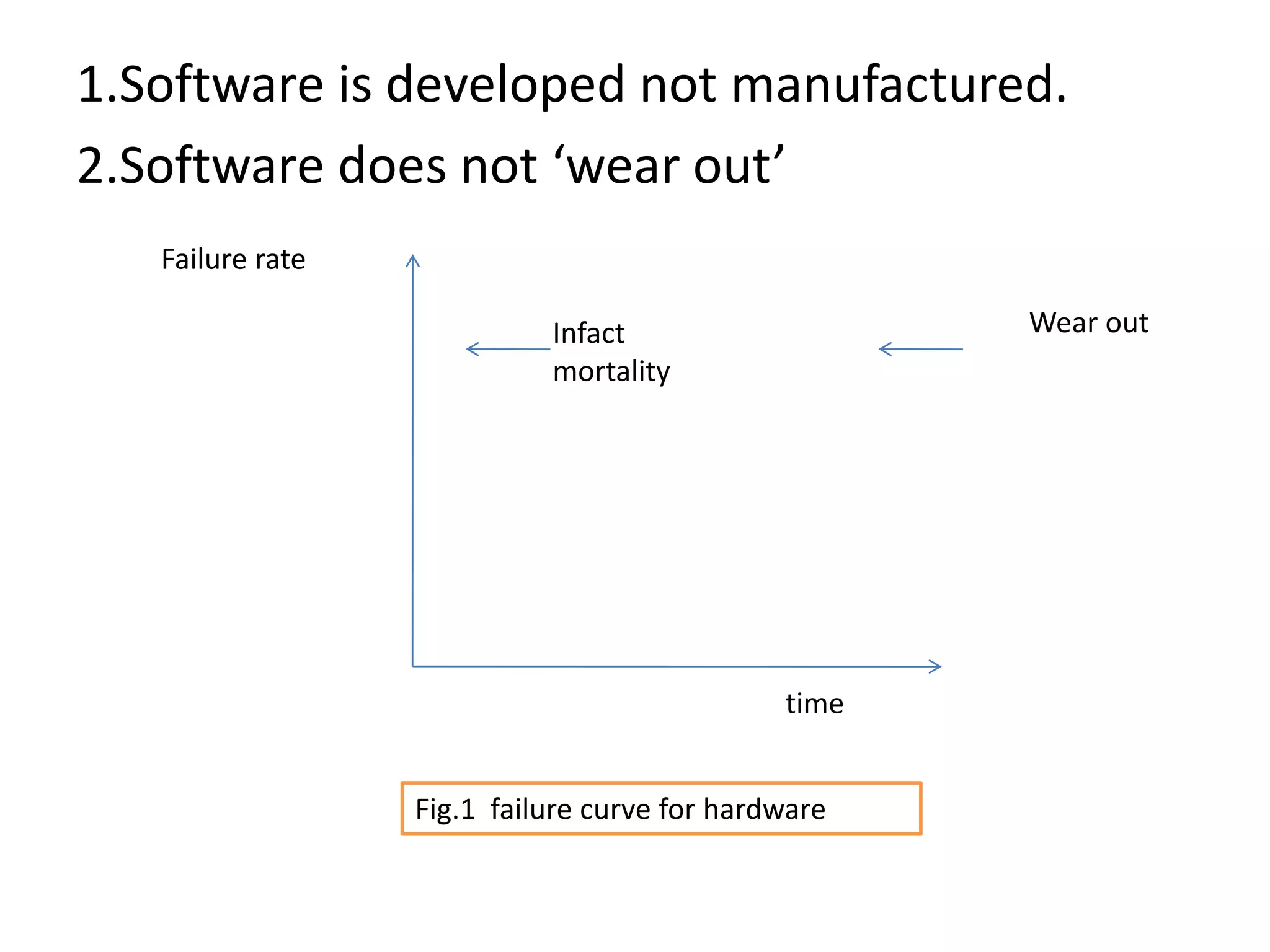 1.Software is developed not manufactured.

2.Software does not ‘wear out’

Failure rate

Infact mortality

Wear out

time

Fig.1 failure curve for hardware